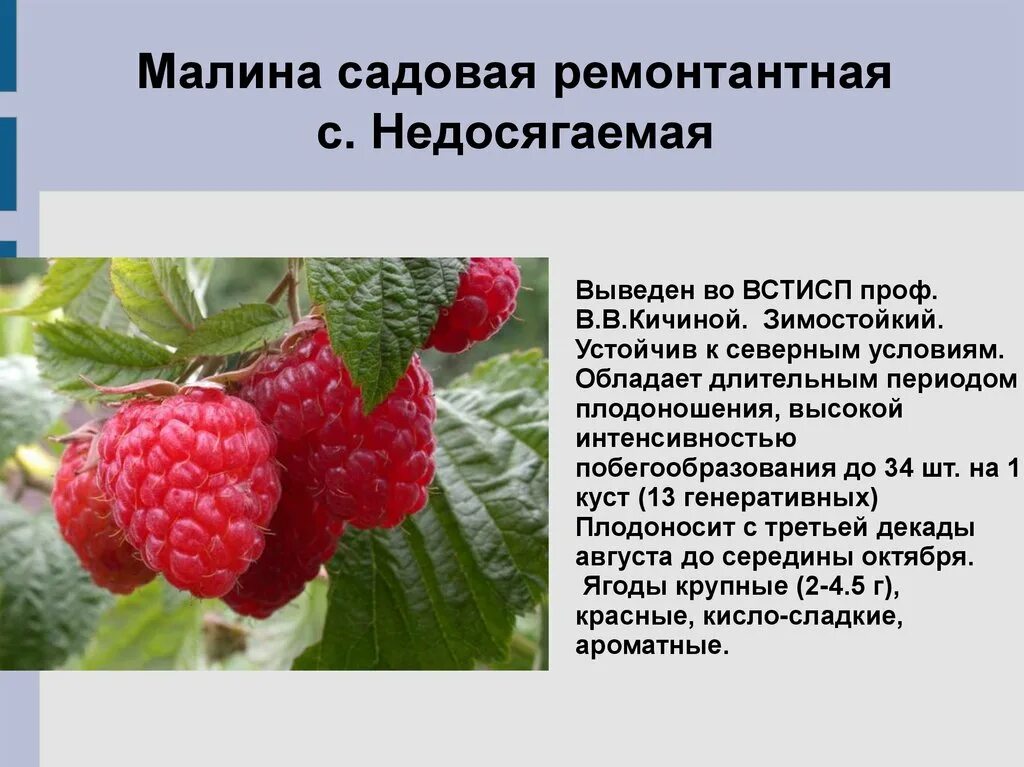 Малина садовая ремонтантная с. Недосягаемая

Выведен во ВСТИСП проф. В.В.Кичиной. Зимостойкий. Устойчив к северным условиям. Обладает длительным периодом плодоношения, высокой интенсивностью побегообразования до 34 шт. на 1 куст (13 генеративных) Плодоносит с третьей декады августа до середины октября. Ягоды крупные (2-4.5 г), красные, кисло-сладкие, ароматные.